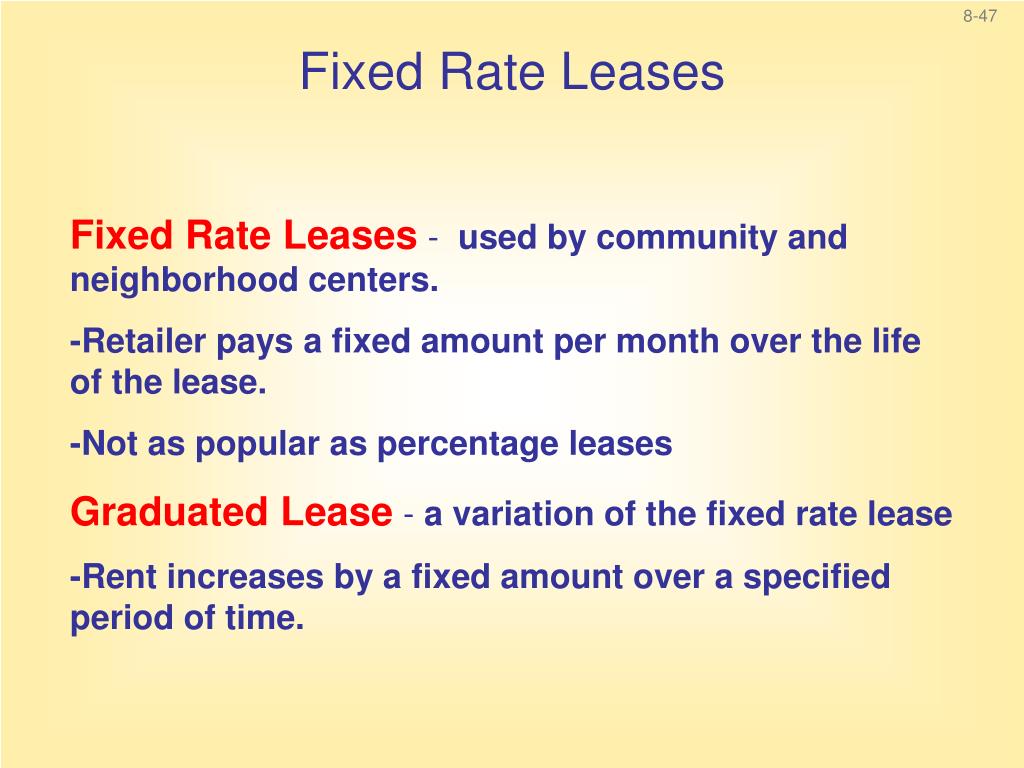 8-47

Fixed Rate Leases

Fixed Rate Leases - used by community and neighborhood centers.

-Retailer pays a fixed amount per month over the life of the lease.

-Not as popular as percentage leases

Graduated Lease - a variation of the fixed rate lease

-Rent increases by a fixed amount over a specified period of time.